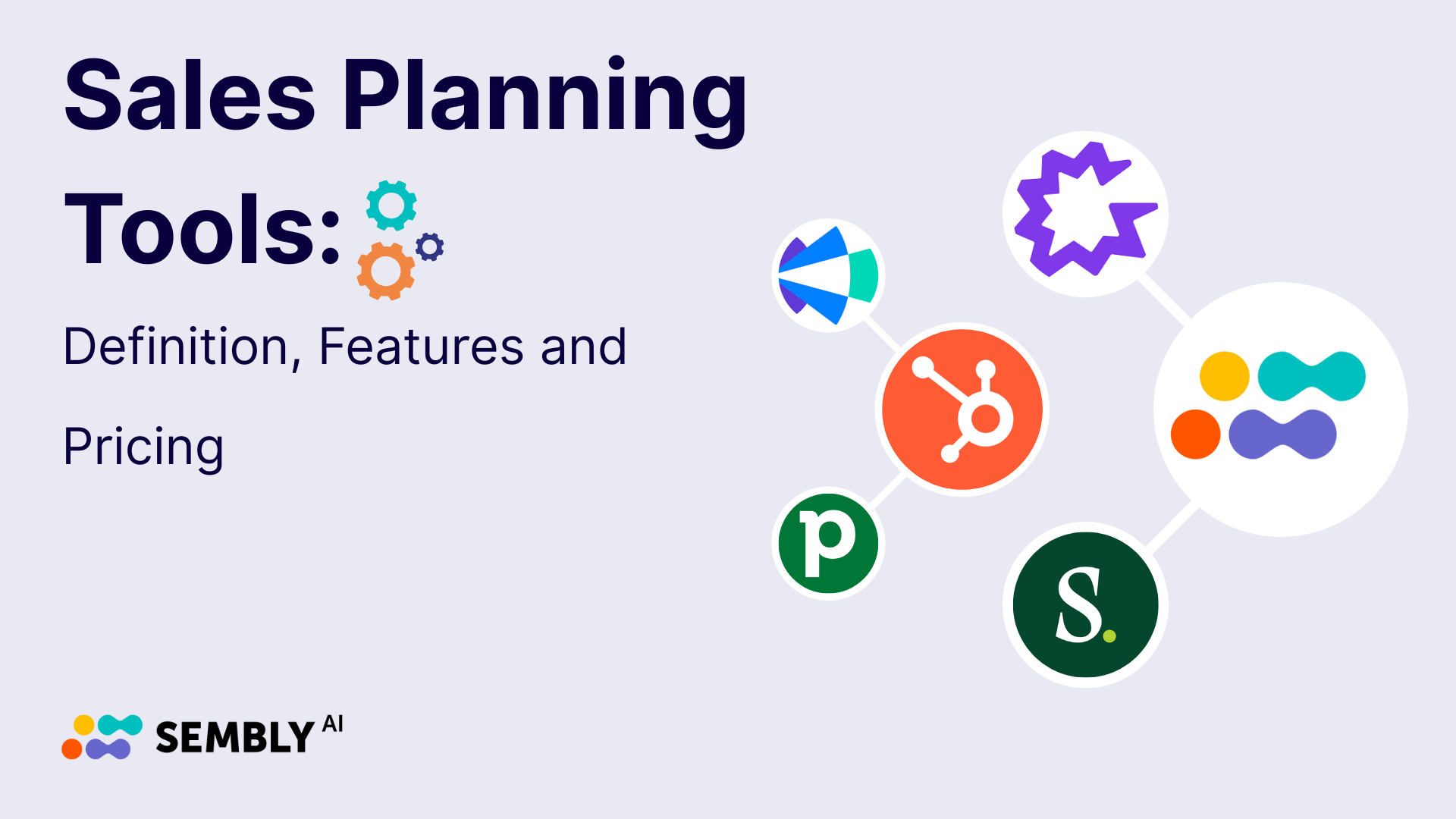 Sales Planning Tools:

Definition, Features and Pricing

p

S.

SEMBLY AI